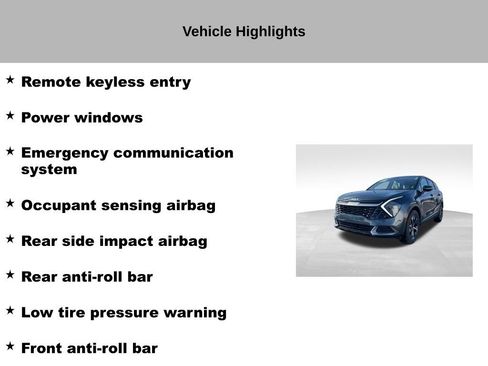 Vehicle Highlights

★ Remote keyless entry

★ Power windows

★ Emergency communication system

★ Occupant sensing airbag

★ Rear side impact airbag

★ Rear anti-roll bar

★ Low tire pressure warning

★ Front anti-roll bar